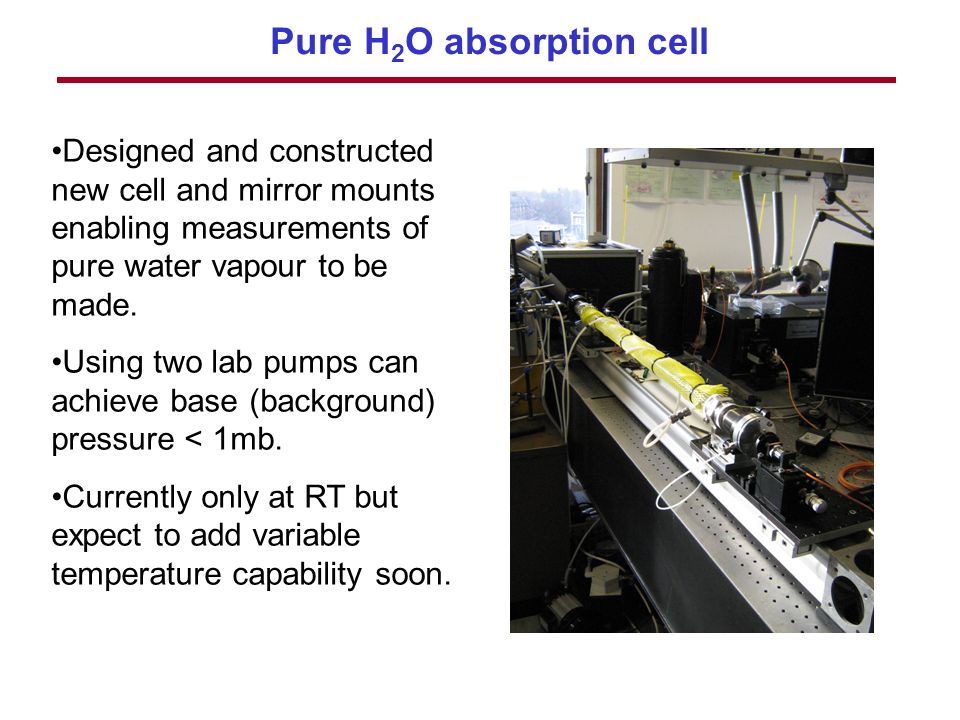 Pure $H_2O$ absorption cell

•Designed and constructed new cell and mirror mounts enabling measurements of pure water vapour to be made.

•Using two lab pumps can achieve base (background) pressure < 1mb.

•Currently only at RT but expect to add variable temperature capability soon.